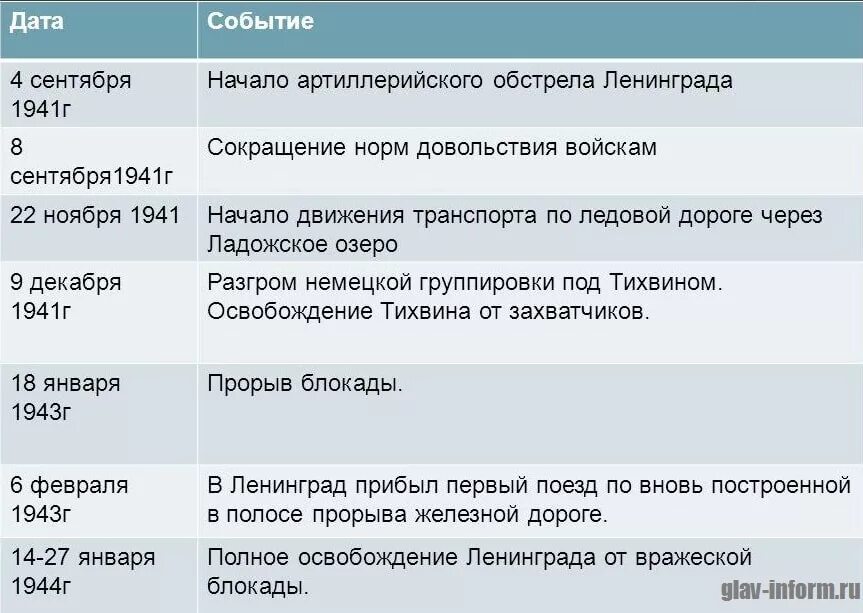 | Дата | Событие |
|---|---|
| 4 сентября 1941г | Начало артиллерийского обстрела Ленинграда |
| 8 сентября1941г | Сокращение норм довольствия войскам |
| 22 ноября 1941 | Начало движения транспорта по ледовой дороге через Ладожское озеро |
| 9 декабря 1941г | Разгром немецкой группировки под Тихвином. Освобождение Тихвина от захватчиков. |
| 18 января 1943г | Прорыв блокады. |
| 6 февраля 1943г | В Ленинград прибыл первый поезд по вновь построенной в полосе прорыва железной дороге. |
| 14-27 января 1944г | Полное освобождение Ленинграда от вражеской блокады. |

glav-inform.ru